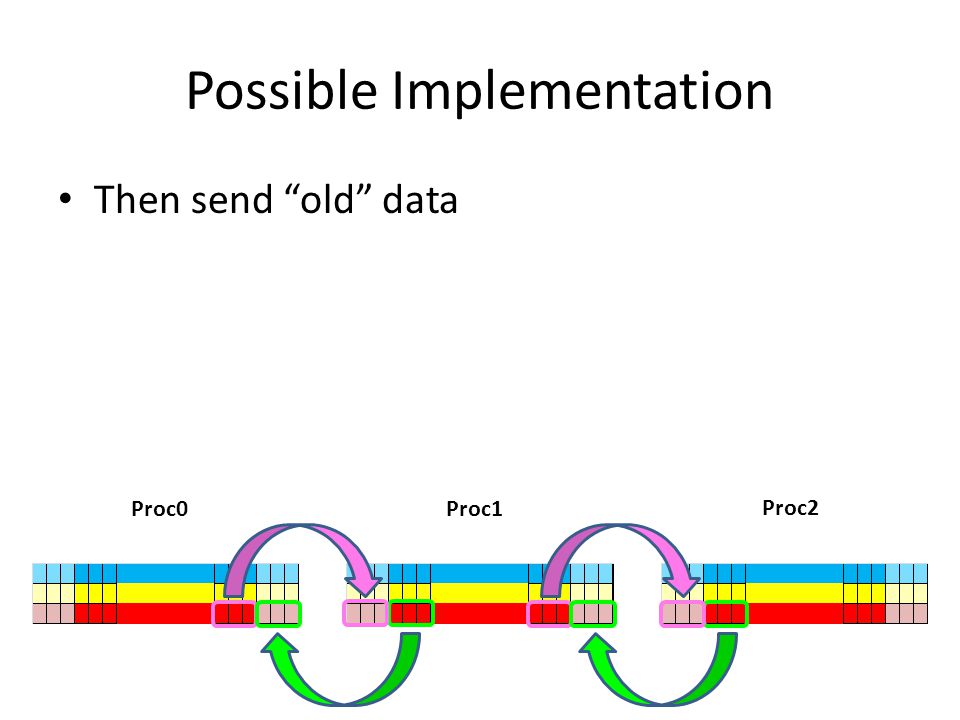 Possible Implementation

• Then send “old” data

Proc0

Proc1

Proc2